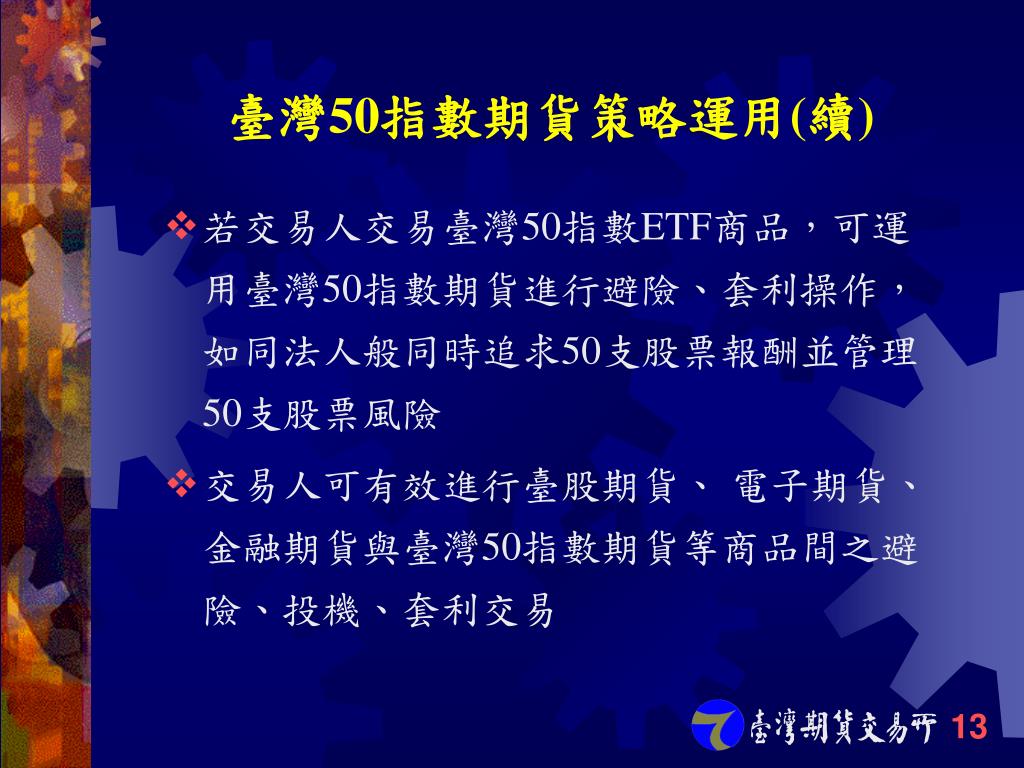 臺灣50指數期貨策略運用(續)

❖ 若交易人交易臺灣50指數ETF商品，可運用臺灣50指數期貨進行避險、套利操作，如同法人般同時追求50支股票報酬並管理50支股票風險

❖ 交易人可有效進行臺股期貨、 電子期貨、金融期貨與臺灣50指數期貨等商品間之避險、投機、套利交易

臺灣期貨交易所 13